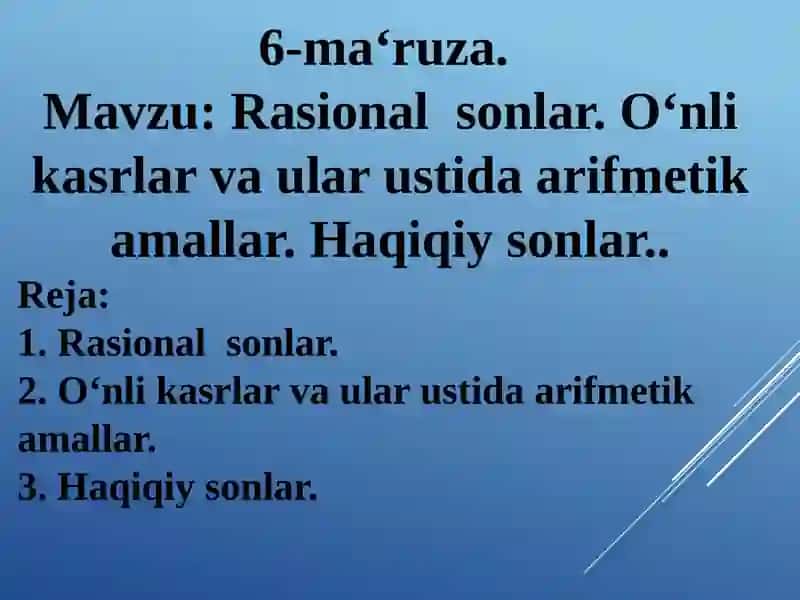 6-ma‘ruza.
Mavzu: Rasional sonlar. O‘nli kasrlar va ular ustida arifmetik amallar. Haqiqiy sonlar..

Reja:
1. Rasional sonlar.
2. O‘nli kasrlar va ular ustida arifmetik amallar.
3. Haqiqiy sonlar.